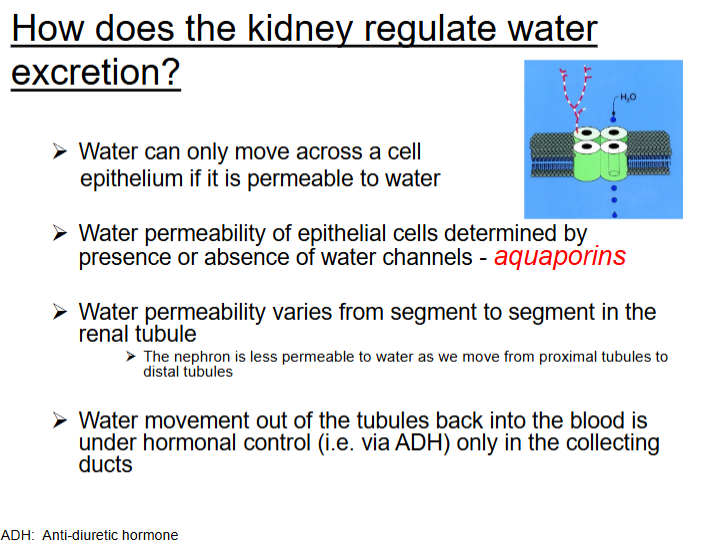 How does the kidney regulate water excretion?

$H_2O$

➢ Water can only move across a cell epithelium if it is permeable to water

➢ Water permeability of epithelial cells determined by presence or absence of water channels - aquaporins

➢ Water permeability varies from segment to segment in the renal tubule

➢ The nephron is less permeable to water as we move from proximal tubules to distal tubules

➢ Water movement out of the tubules back into the blood is under hormonal control (i.e. via ADH) only in the collecting ducts

ADH: Anti-diuretic hormone